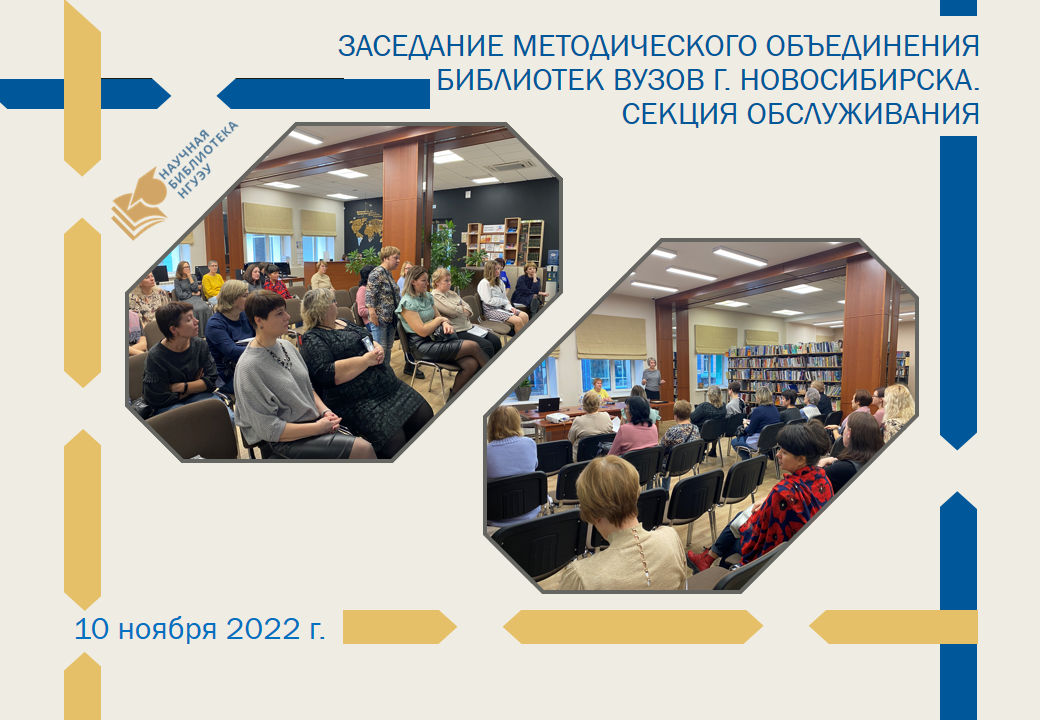 ЗАСЕДАНИЕ МЕТОДИЧЕСКОГО ОБЪЕДИНЕНИЯ БИБЛИОТЕК ВУЗОВ Г. НОВОСИБИРСКА. СЕКЦИЯ ОБСЛУЖИВАНИЯ

НАУЧНАЯ БИБЛИОТЕКА НГУЭУ

10 ноября 2022 г.